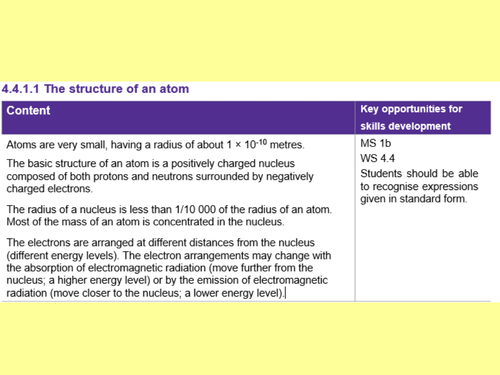 4.4.1.1 The structure of an atom

| Content | Key opportunities for skills development |
|---|---|
| Atoms are very small, having a radius of about $1 \times 10^{-10}$ metres.<br><br>The basic structure of an atom is a positively charged nucleus composed of both protons and neutrons surrounded by negatively charged electrons.<br><br>The radius of a nucleus is less than 1/10 000 of the radius of an atom. Most of the mass of an atom is concentrated in the nucleus.<br><br>The electrons are arranged at different distances from the nucleus (different energy levels). The electron arrangements may change with the absorption of electromagnetic radiation (move further from the nucleus; a higher energy level) or by the emission of electromagnetic radiation (move closer to the nucleus; a lower energy level). | MS 1b<br>WS 4.4<br>Students should be able to recognise expressions given in standard form. |